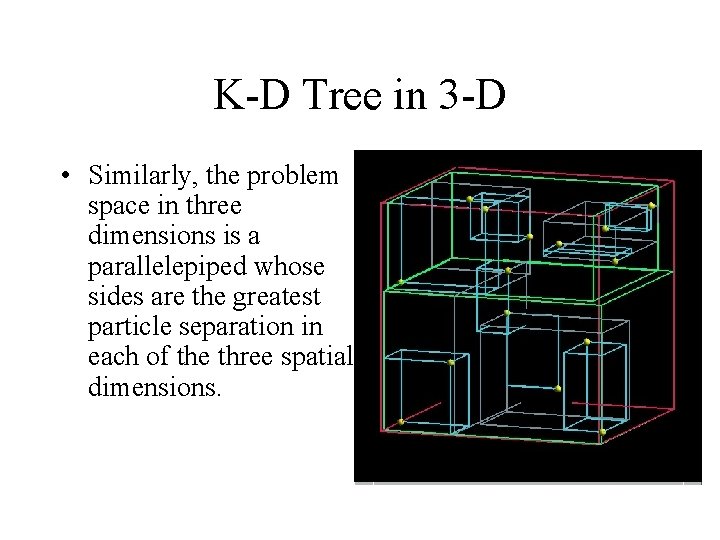 K-D Tree in 3-D

• Similarly, the problem space in three dimensions is a parallelepiped whose sides are the greatest particle separation in each of the three spatial dimensions.